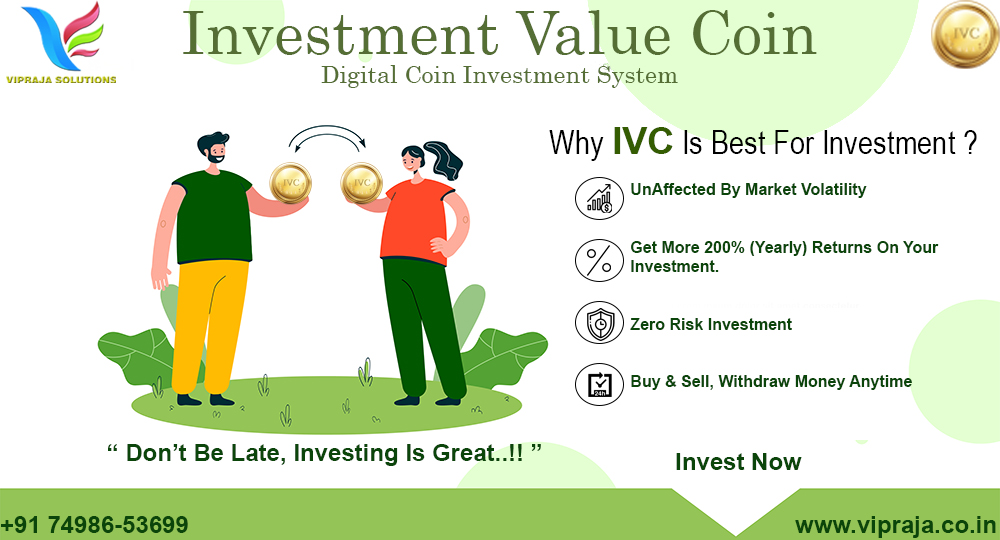 VIPRAJA SOLUTIONS

Investment Value Coin

Digital Coin Investment System

IVC

IVC IVC

Why IVC Is Best For Investment ?

UnAffected By Market Volatility

Get More 200% (Yearly) Returns On Your Investment.

Zero Risk Investment

Buy & Sell, Withdraw Money Anytime

“ Don’t Be Late, Investing Is Great..!! ”

Invest Now

+91 74986-53699

www.vipraja.co.in